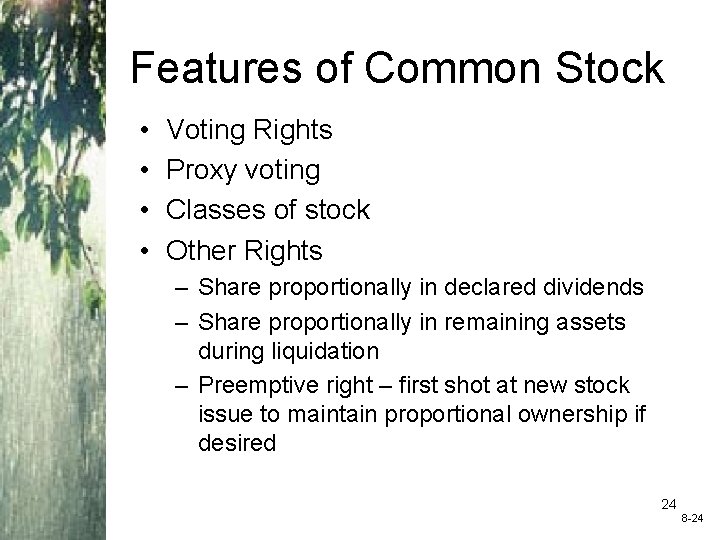 Features of Common Stock

• Voting Rights
• Proxy voting
• Classes of stock
• Other Rights
– Share proportionally in declared dividends
– Share proportionally in remaining assets during liquidation
– Preemptive right – first shot at new stock issue to maintain proportional ownership if desired

24
8-24